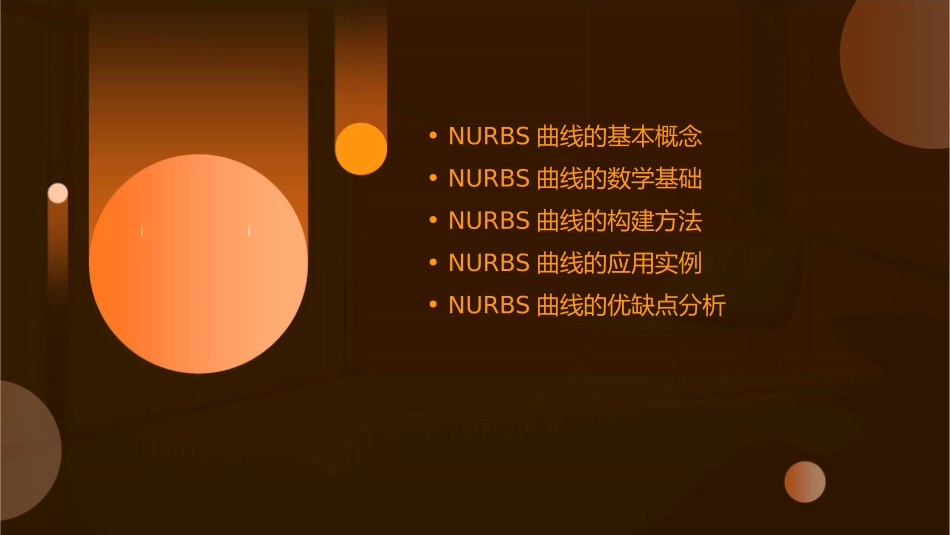 • NURBS 曲线的基本概念
• NURBS 曲线的数学基础
• NURBS 曲线的构建方法
• NURBS 曲线的应用实例
• NURBS 曲线的优缺点分析